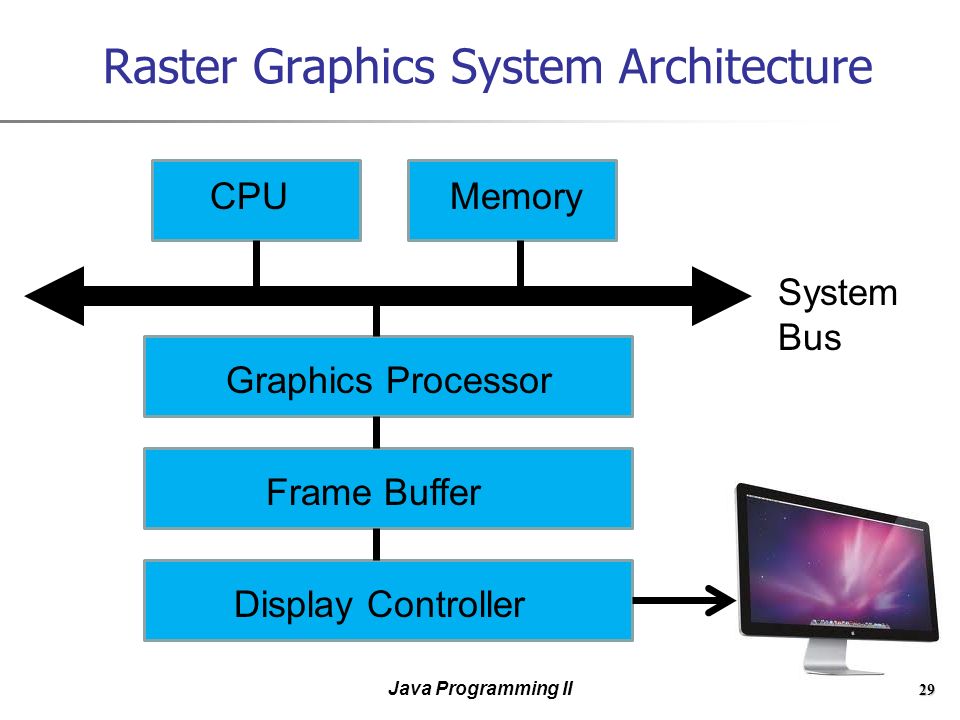 Raster Graphics System Architecture

CPU

Memory

System Bus

Graphics Processor

Frame Buffer

Display Controller

Java Programming II

29